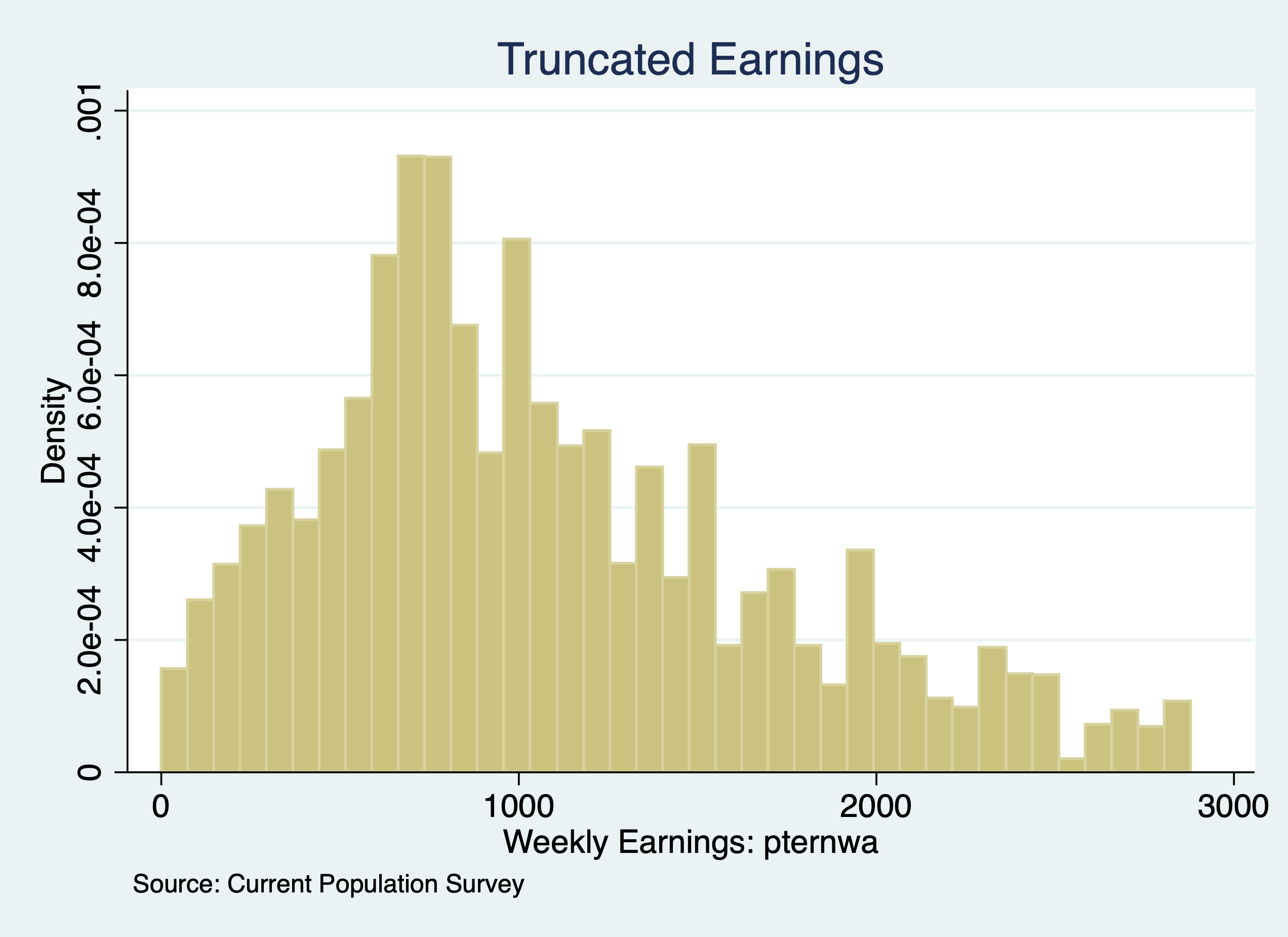 Truncated Earnings

Density

.001

8.0e-04

6.0e-04

4.0e-04

2.0e-04

0

0

1000

2000

3000

Weekly Earnings: pternwa

Source: Current Population Survey